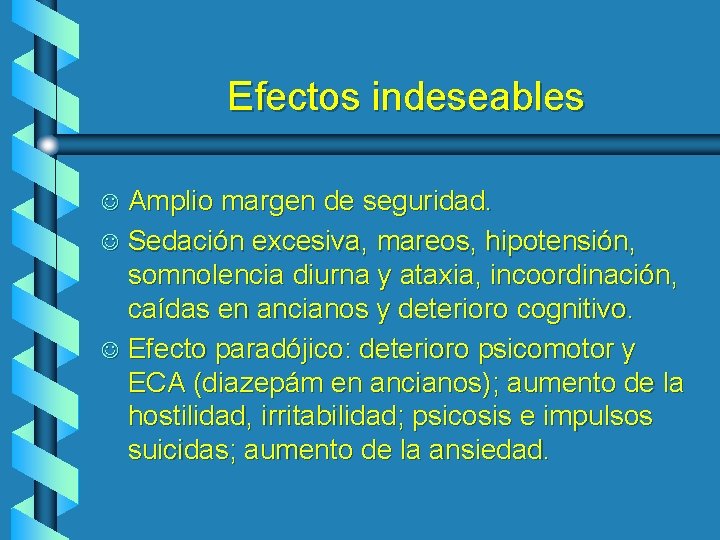 Efectos indeseables

☺ Amplio margen de seguridad.
☺ Sedación excesiva, mareos, hipotensión, somnolencia diurna y ataxia, incoordinación, caídas en ancianos y deterioro cognitivo.
☺ Efecto paradójico: deterioro psicomotor y ECA (diazepám en ancianos); aumento de la hostilidad, irritabilidad; psicosis e impulsos suicidas; aumento de la ansiedad.